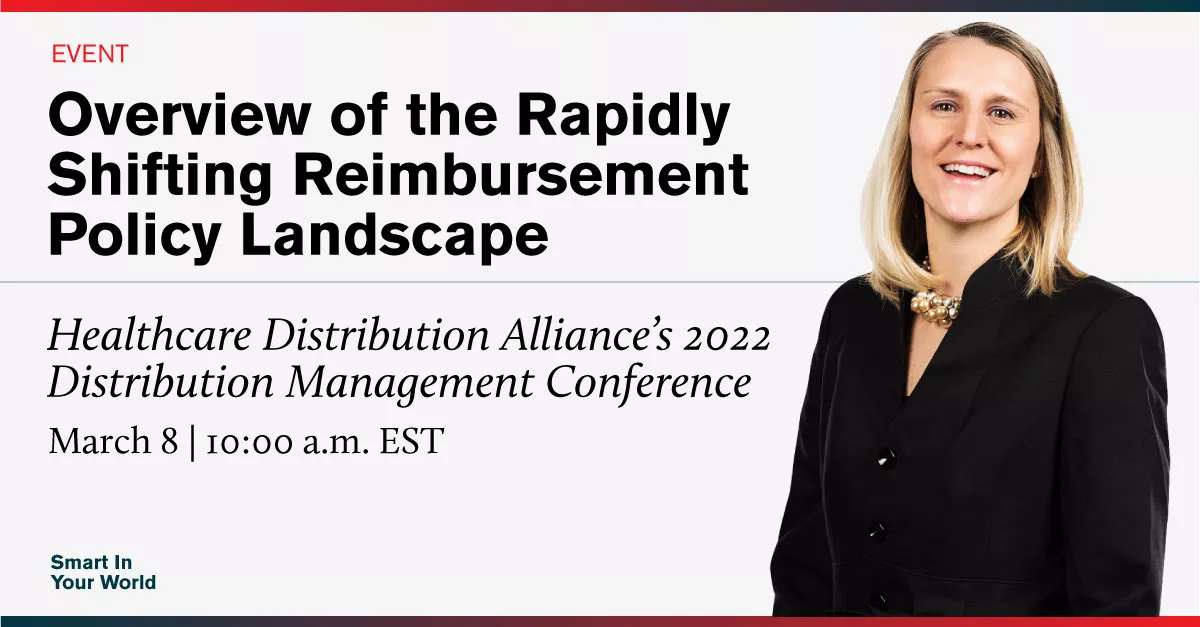 EVENT

Overview of the Rapidly Shifting Reimbursement Policy Landscape

Healthcare Distribution Alliance's 2022 Distribution Management Conference

March 8 | 10:00 a.m. EST

Smart In Your World